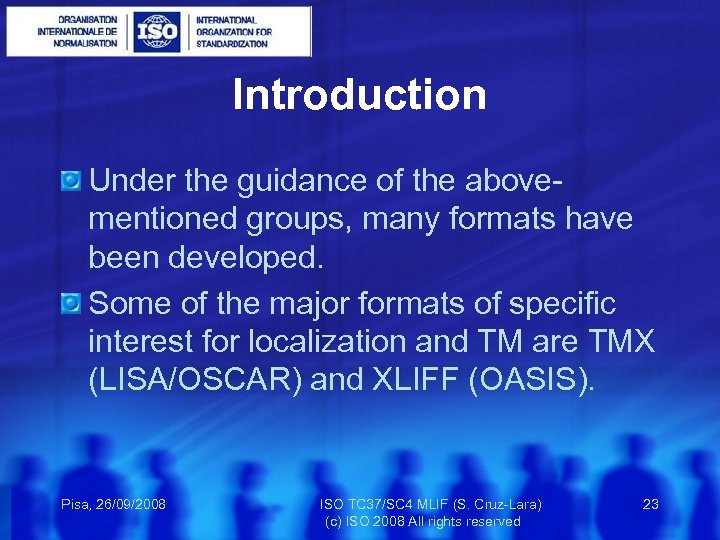 ORGANISATION INTERNATIONALE DE NORMALISATION

ISO

INTERNATIONAL ORGANIZATION FOR STANDARDIZATION

Introduction

Under the guidance of the above-mentioned groups, many formats have been developed.

Some of the major formats of specific interest for localization and TM are TMX (LISA/OSCAR) and XLIFF (OASIS).

Pisa, 26/09/2008

ISO TC37/SC4 MLIF (S. Cruz-Lara)
(c) ISO 2008 All rights reserved

23